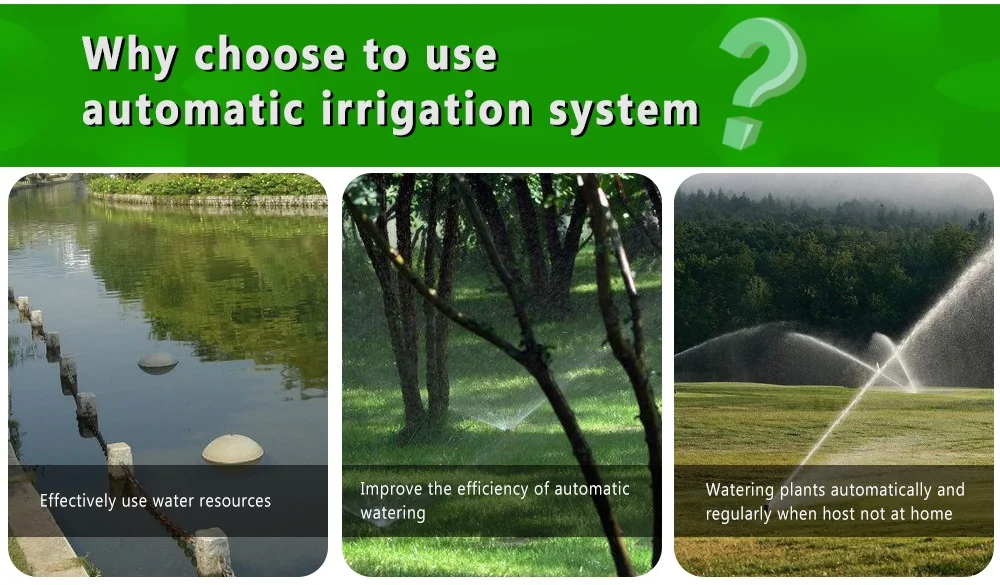 Why choose to use automatic irrigation system ?

Effectively use water resources

Improve the efficiency of automatic watering

Watering plants automatically and regularly when host not at home